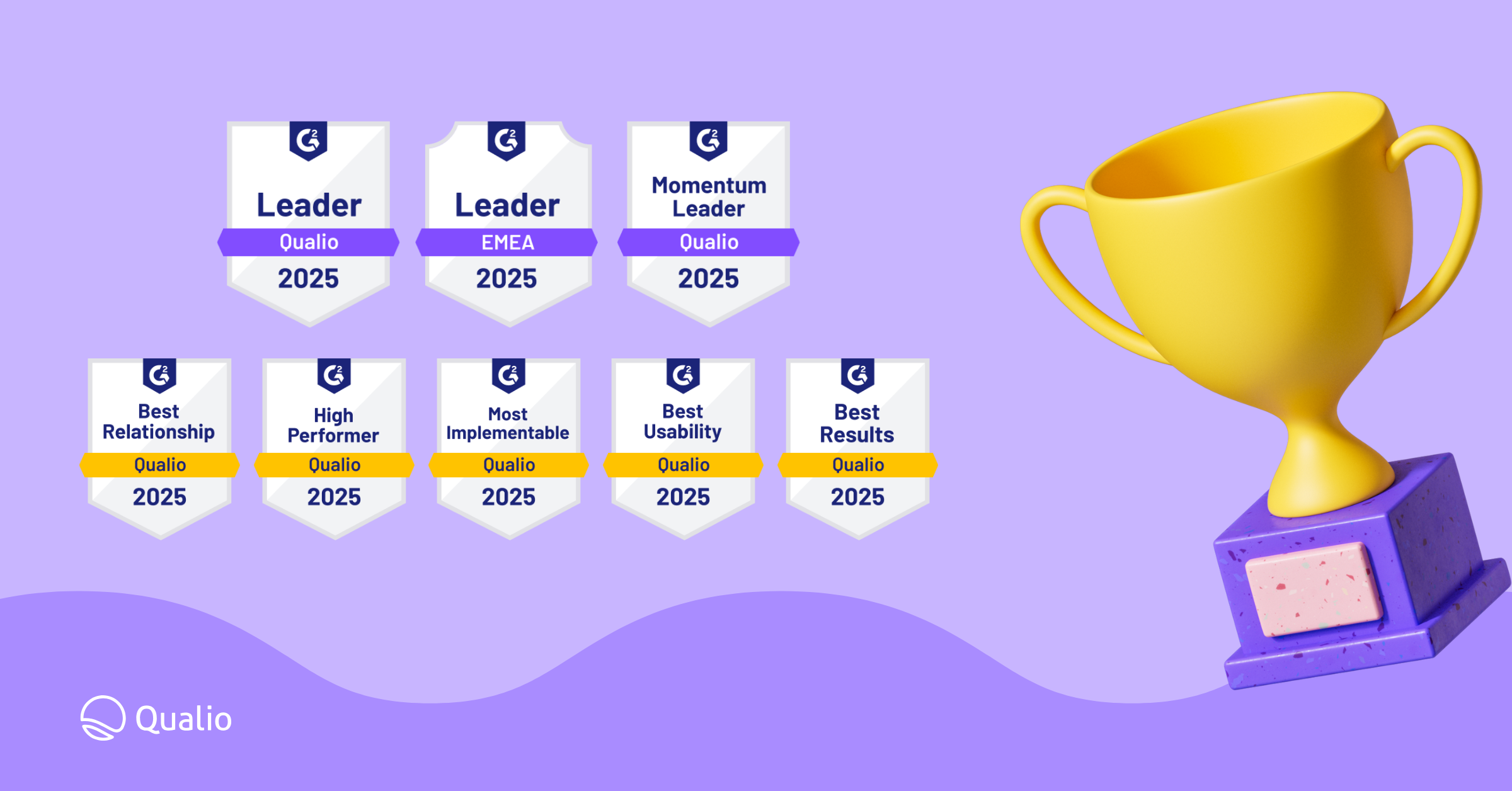 G2
Leader
Qualio
2025

G2
Leader
EMEA
2025

G2
Momentum Leader
Qualio
2025

G2
Best Relationship
Qualio
2025

G2
High Performer
Qualio
2025

G2
Most Implementable
Qualio
2025

G2
Best Usability
Qualio
2025

G2
Best Results
Qualio
2025

Qualio